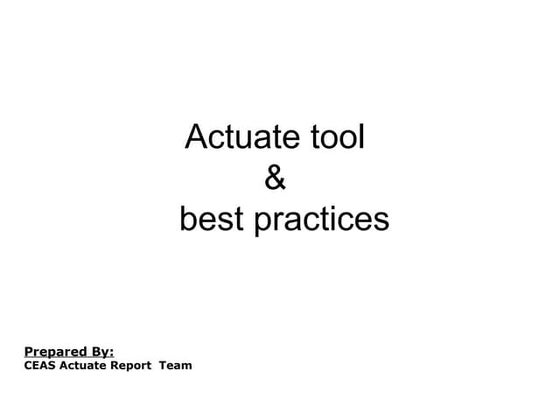 Actuate tool
&
best practices

Prepared By:
CEAS Actuate Report Team